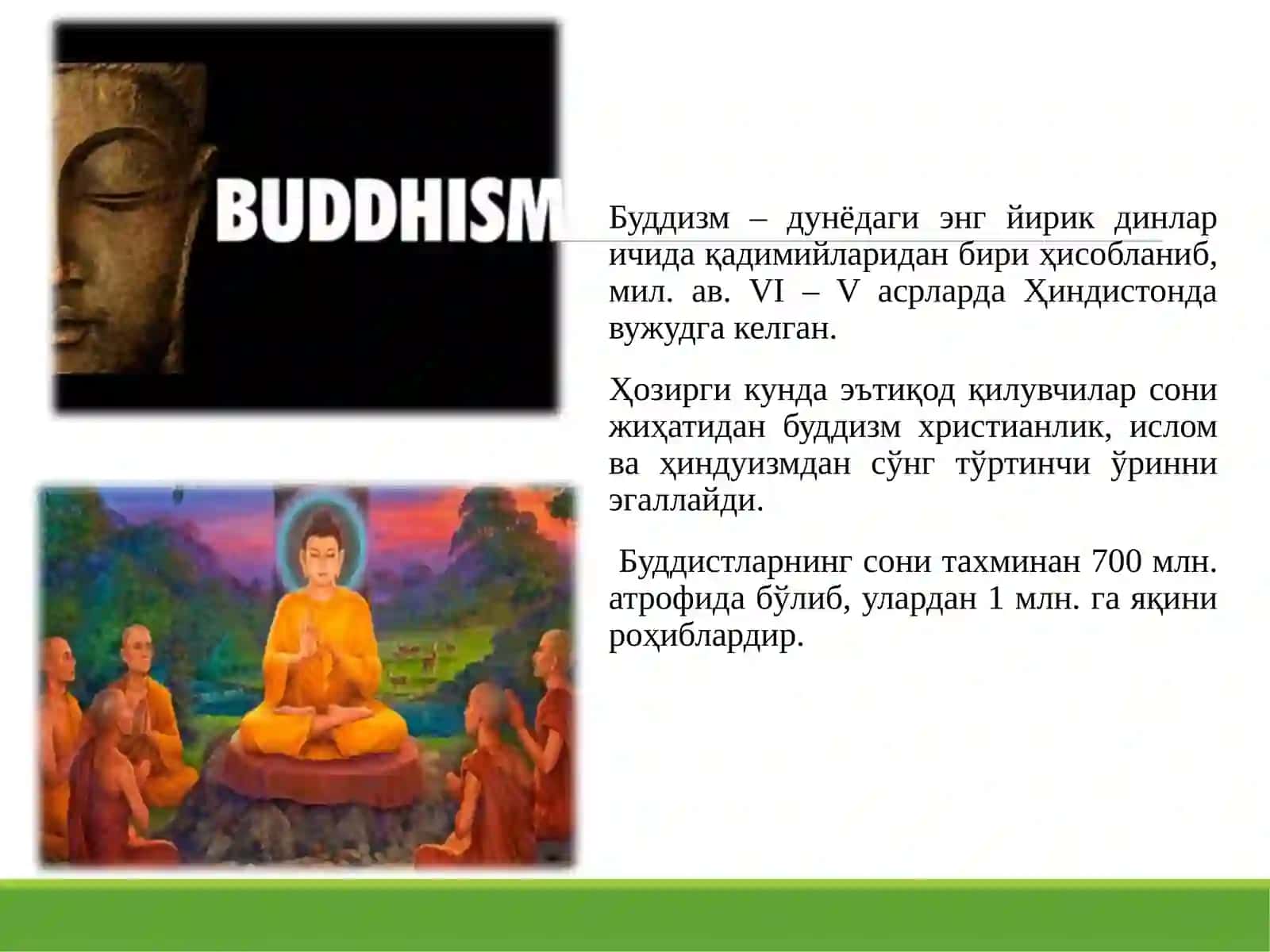 BUDDHISM

Буддизм – дунёдаги энг йирик динлар ичида қадимийларидан бири ҳисобланиб, мил. ав. VI – V асрларда Ҳиндистонда вужудга келган.

Ҳозирги кунда эътиқод қилувчилар сони жиҳатидан буддизм христианлик, ислом ва ҳиндуизмдан сўнг тўртинчи ўринни эгаллайди.

Буддистларнинг сони тахминан 700 млн. атрофида бўлиб, улардан 1 млн. га яқини роҳиблардир.